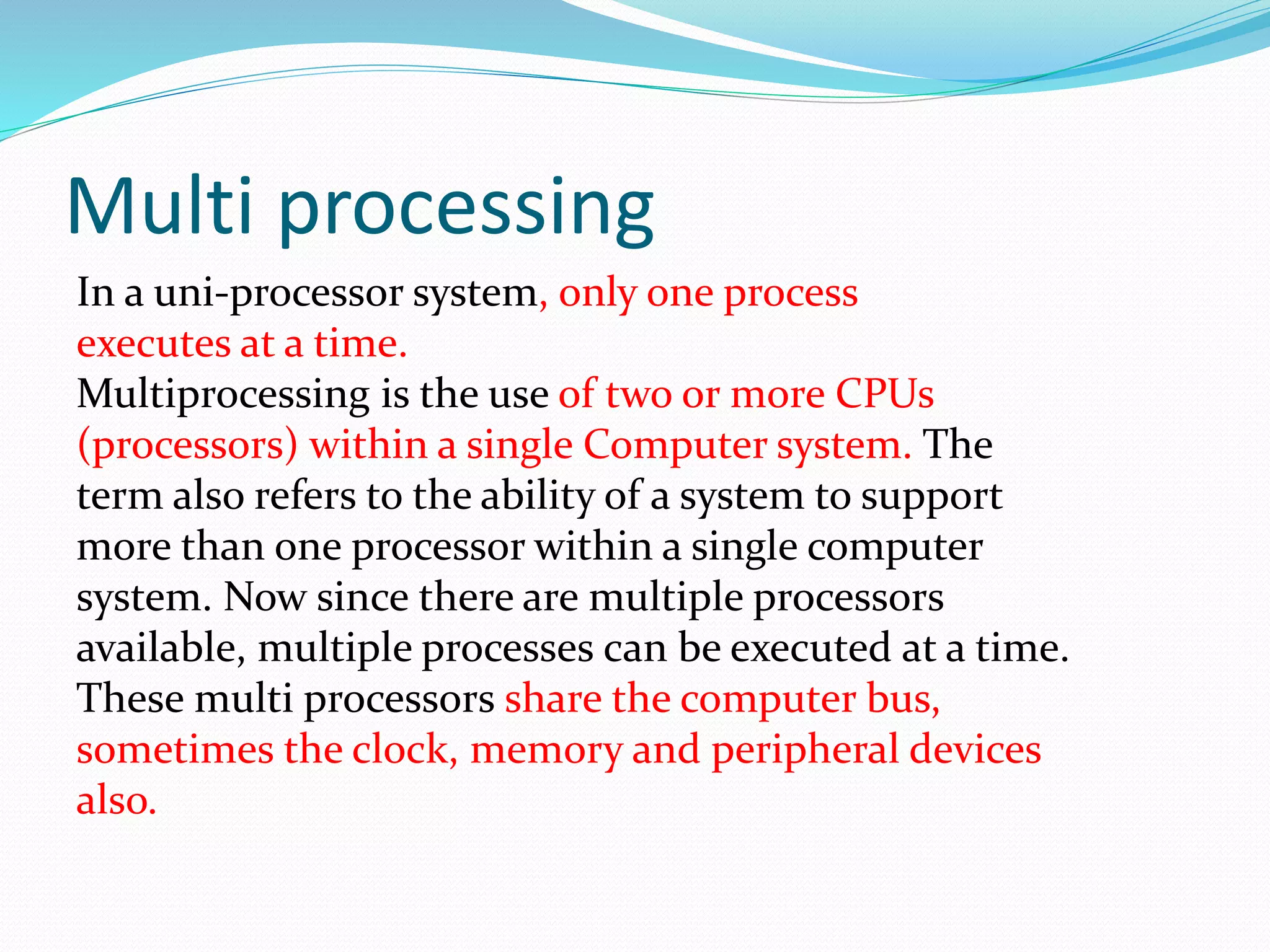 Multi processing

In a uni-processor system, only one process executes at a time.

Multiprocessing is the use of two or more CPUs (processors) within a single Computer system. The term also refers to the ability of a system to support more than one processor within a single computer system. Now since there are multiple processors available, multiple processes can be executed at a time. These multi processors share the computer bus, sometimes the clock, memory and peripheral devices also.